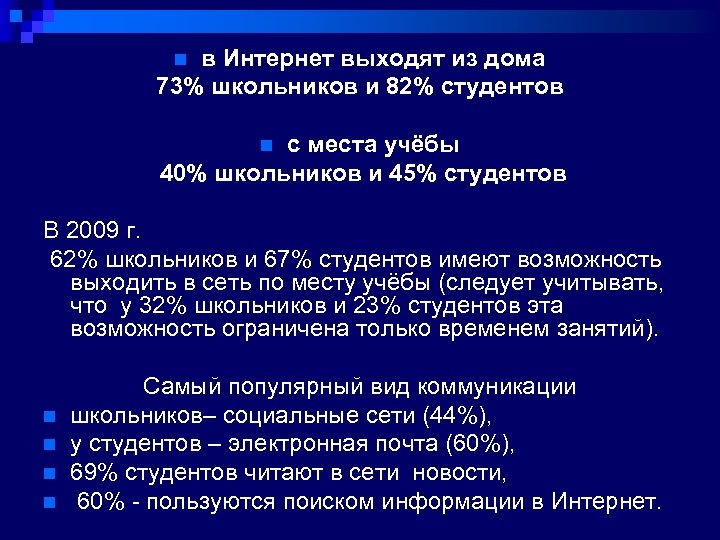 в Интернет выходят из дома
73% школьников и 82% студентов

с места учёбы
40% школьников и 45% студентов

В 2009 г.
62% школьников и 67% студентов имеют возможность выходить в сеть по месту учёбы (следует учитывать, что у 32% школьников и 23% студентов эта возможность ограничена только временем занятий).

Самый популярный вид коммуникации
школьников– социальные сети (44%),
у студентов – электронная почта (60%),
69% студентов читают в сети новости,
60% - пользуются поиском информации в Интернет.